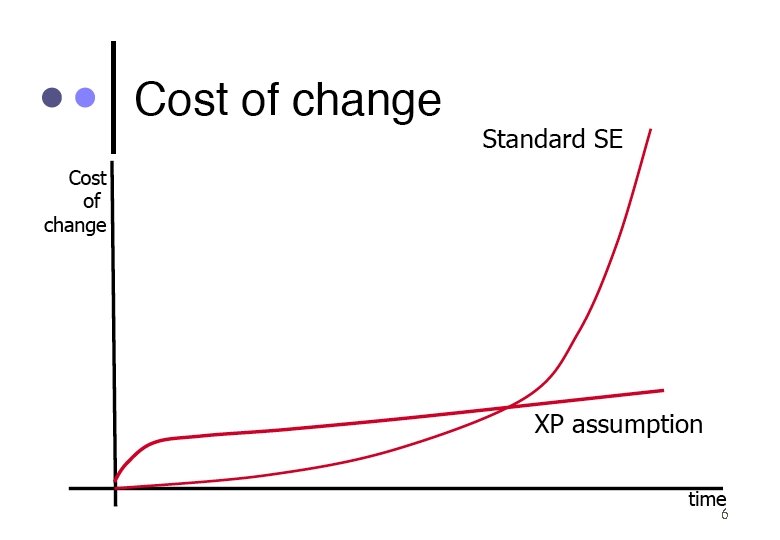 Cost of change

Standard SE

Cost of change

XP assumption

time

6